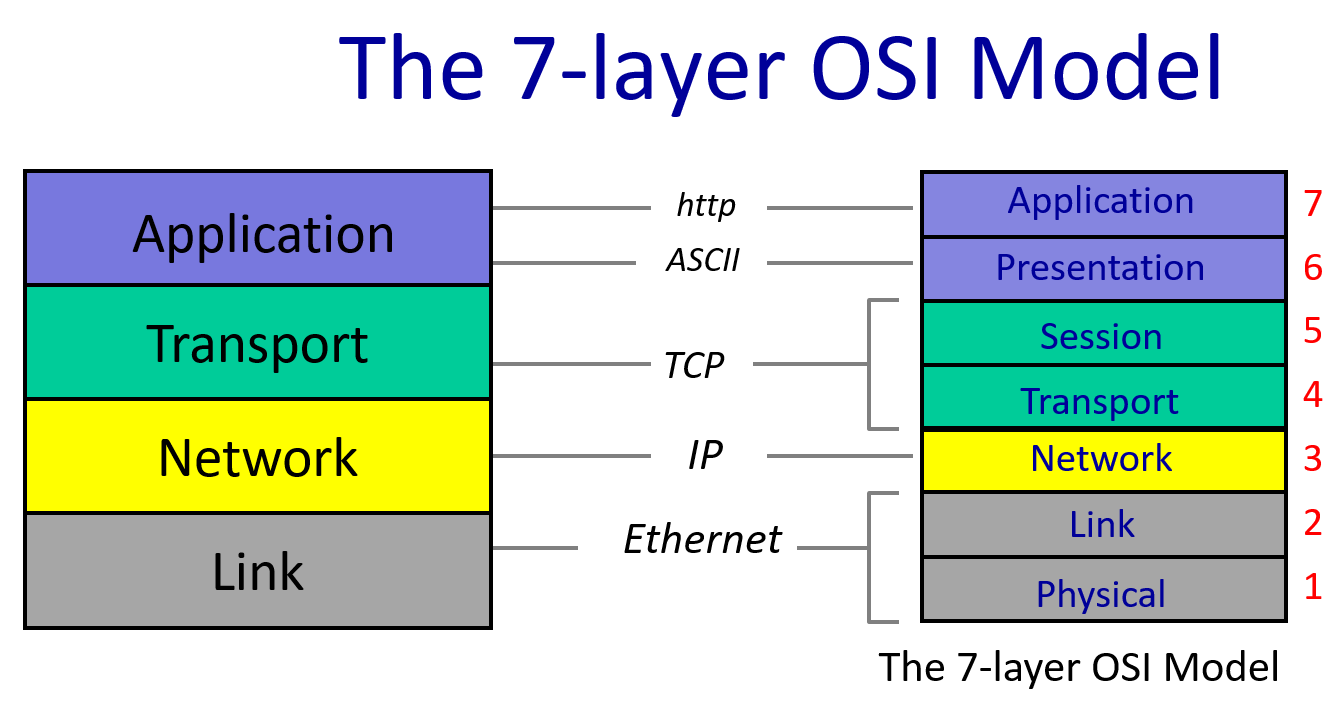 The 7-layer OSI Model

Application
Transport
Network
Link

http
ASCII
TCP
IP
Ethernet

Application 7
Presentation 6
Session 5
Transport 4
Network 3
Link 2
Physical 1

The 7-layer OSI Model